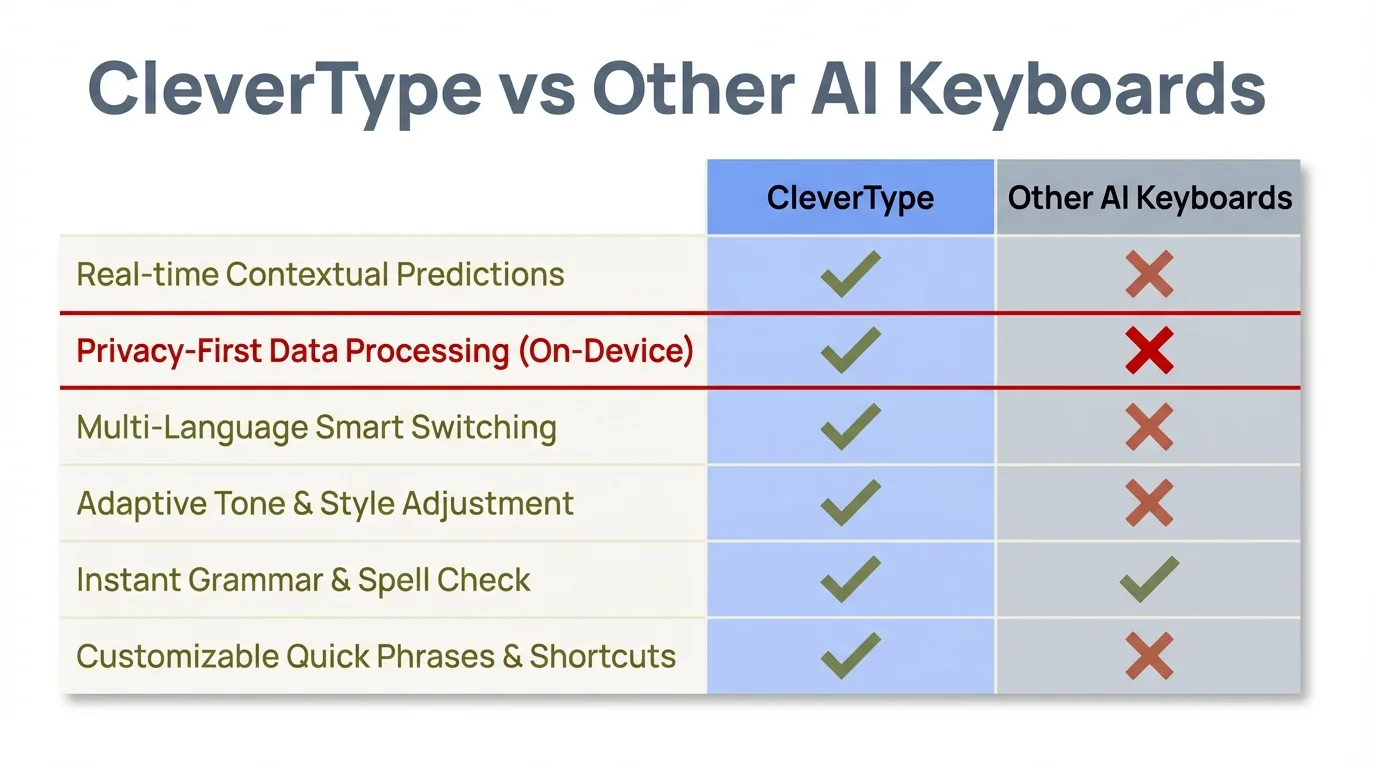 CleverType vs Other AI Keyboards

| | CleverType | Other AI Keyboards |
|---|---|---|
| Real-time Contextual Predictions | ✓ | ✗ |
| Privacy-First Data Processing (On-Device) | ✓ | ✗ |
| Multi-Language Smart Switching | ✓ | ✗ |
| Adaptive Tone & Style Adjustment | ✓ | ✗ |
| Instant Grammar & Spell Check | ✓ | ✓ |
| Customizable Quick Phrases & Shortcuts | ✓ | ✗ |